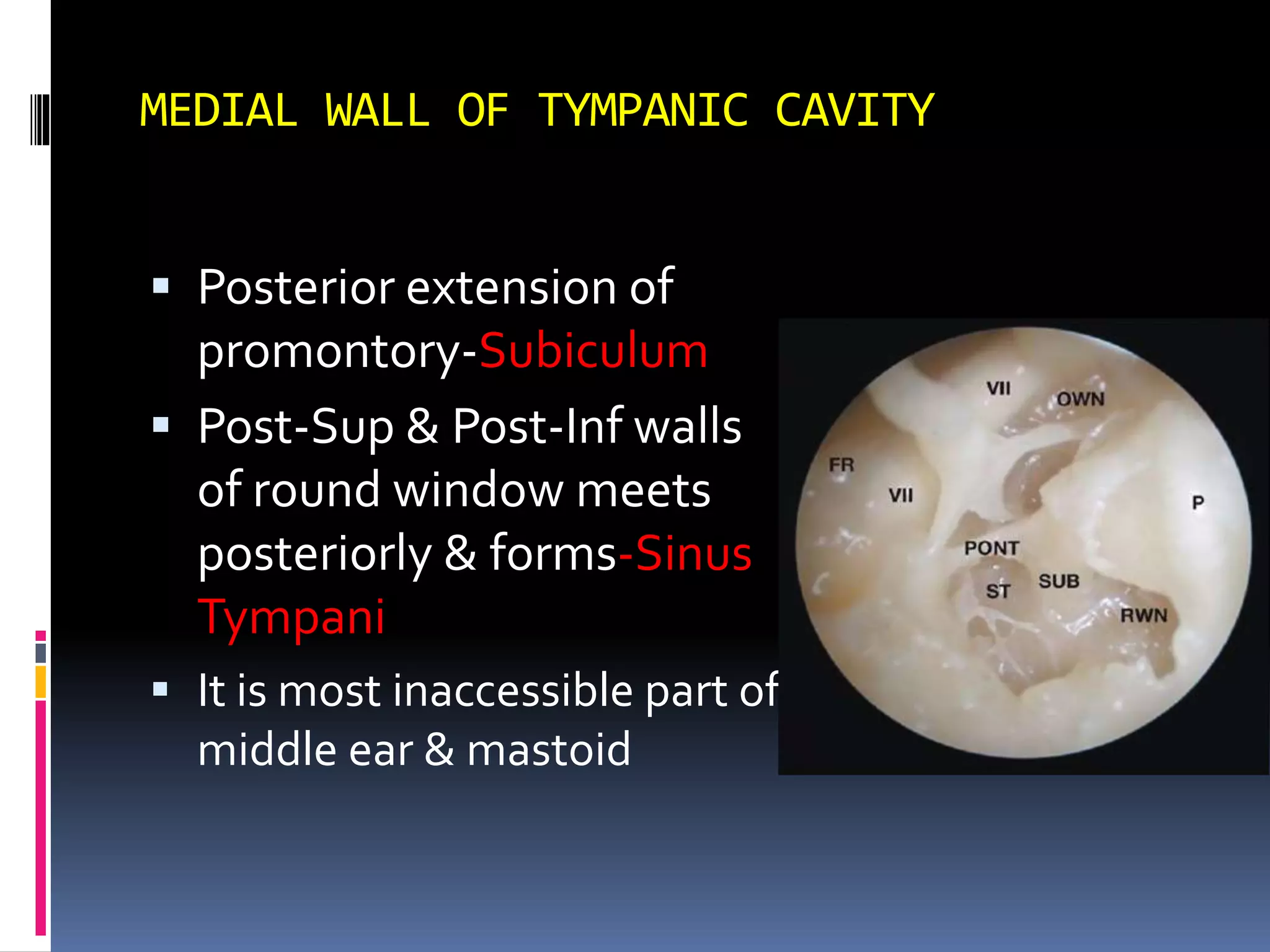 MEDIAL WALL OF TYMPANIC CAVITY

▪ Posterior extension of promontory-Subiculum

▪ Post-Sup & Post-Inf walls of round window meets posteriorly & forms-Sinus Tympani

▪ It is most inaccessible part of middle ear & mastoid

VII
OWN
FR
VII
P
PONT
ST
SUB
RWN